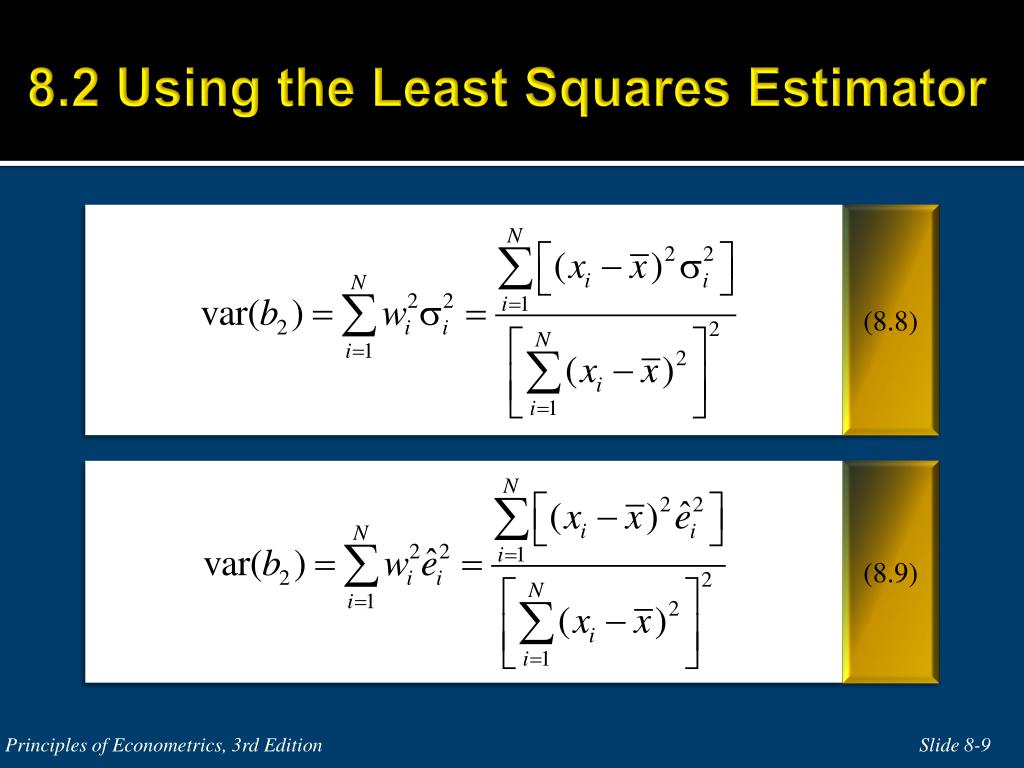 8.2 Using the Least Squares Estimator

$\text{var}(b_2) = \sum_{i=1}^{N} w_i^2 \sigma_i^2 = \frac{\sum_{i=1}^{N}\left[(x_i - \bar{x})^2 \sigma_i^2\right]}{\left[\sum_{i=1}^{N}(x_i - \bar{x})^2\right]^2}$

(8.8)

$\text{var}(b_2) = \sum_{i=1}^{N} w_i^2 \hat{e}_i^2 = \frac{\sum_{i=1}^{N}\left[(x_i - \bar{x})^2 \hat{e}_i^2\right]}{\left[\sum_{i=1}^{N}(x_i - \bar{x})^2\right]^2}$

(8.9)

Principles of Econometrics, 3rd Edition

Slide 8-9